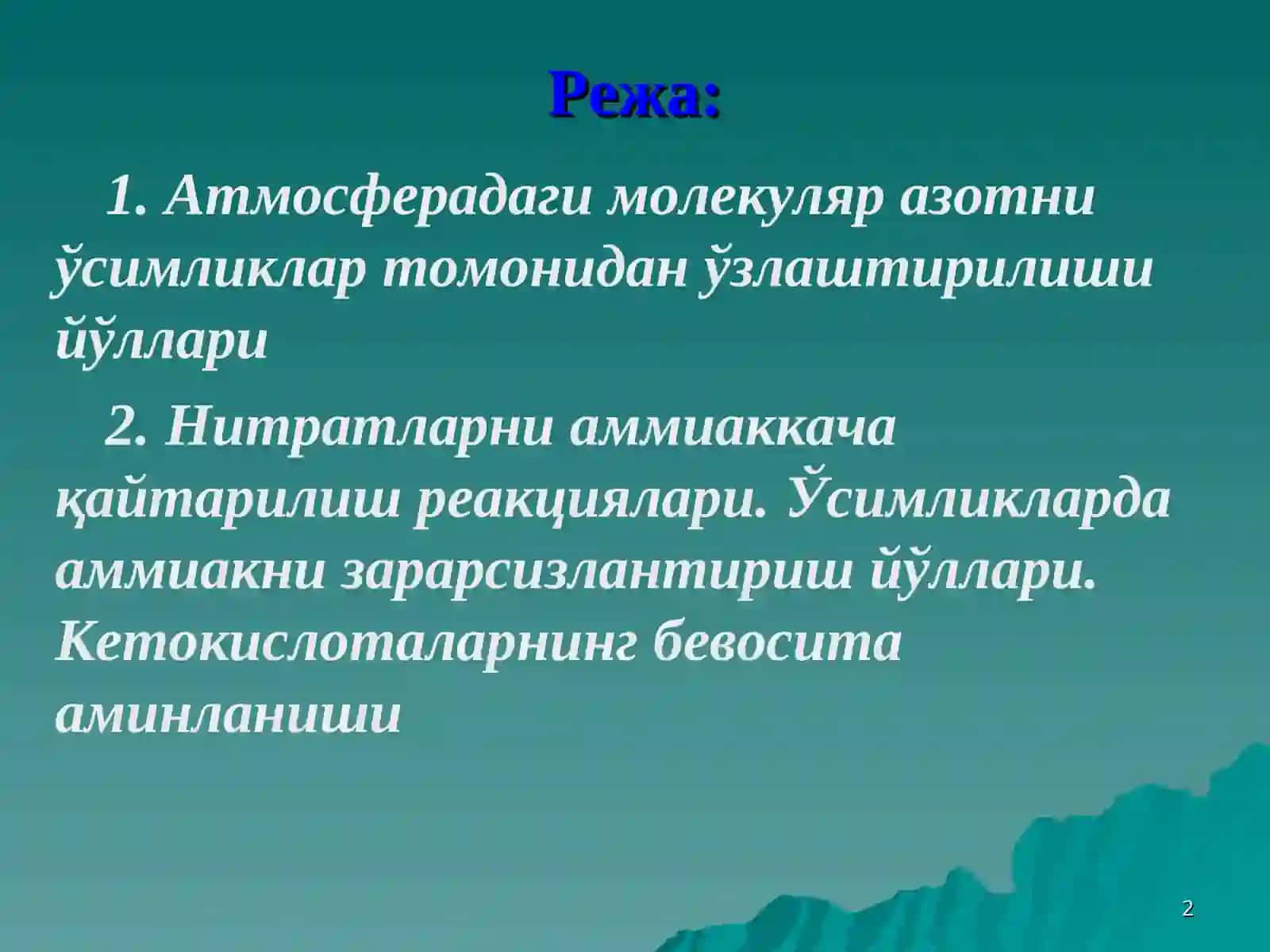 Режа:

1. Атмосферадаги молекуляр азотни ўсимликлар томонидан ўзлаштирилиши йўллари

2. Нитратларни аммиаккача қайтарилиш реакциялари. Ўсимликларда аммиакни зарарсизлантириш йўллари. Кетокислоталарнинг бевосита аминланиши

2